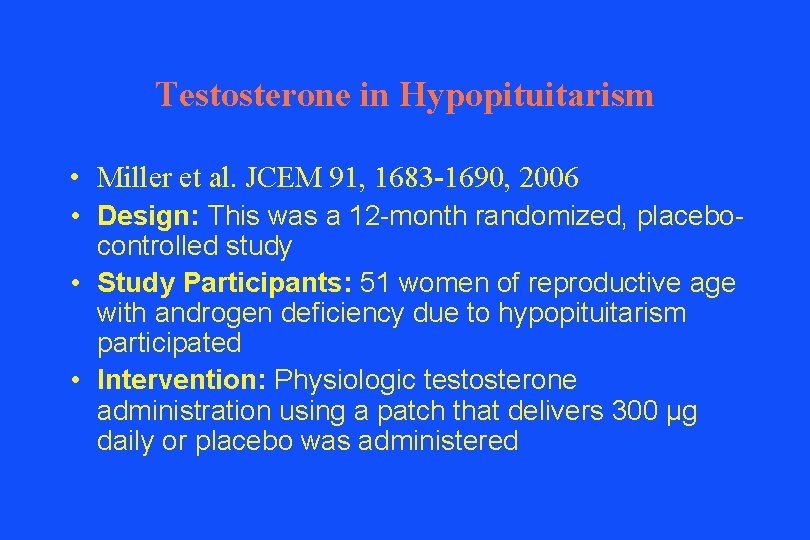 Testosterone in Hypopituitarism

• Miller et al. JCEM 91, 1683-1690, 2006
• Design: This was a 12-month randomized, placebo-controlled study
• Study Participants: 51 women of reproductive age with androgen deficiency due to hypopituitarism participated
• Intervention: Physiologic testosterone administration using a patch that delivers 300 μg daily or placebo was administered